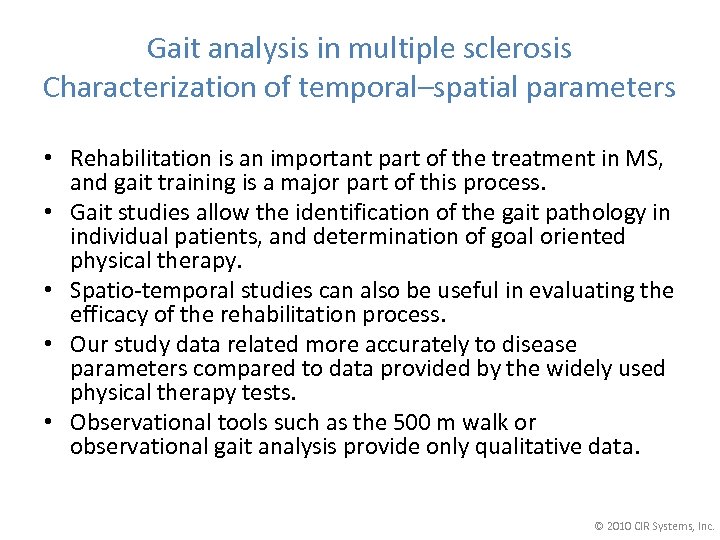 Gait analysis in multiple sclerosis
Characterization of temporal–spatial parameters

• Rehabilitation is an important part of the treatment in MS, and gait training is a major part of this process.
• Gait studies allow the identification of the gait pathology in individual patients, and determination of goal oriented physical therapy.
• Spatio-temporal studies can also be useful in evaluating the efficacy of the rehabilitation process.
• Our study data related more accurately to disease parameters compared to data provided by the widely used physical therapy tests.
• Observational tools such as the 500 m walk or observational gait analysis provide only qualitative data.

© 2010 CIR Systems, Inc.